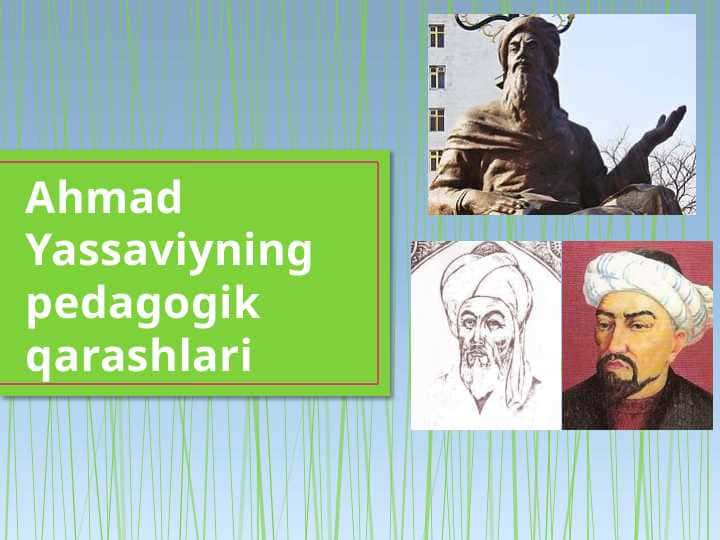 Ahmad Yassaviyning pedagogik qarashlari